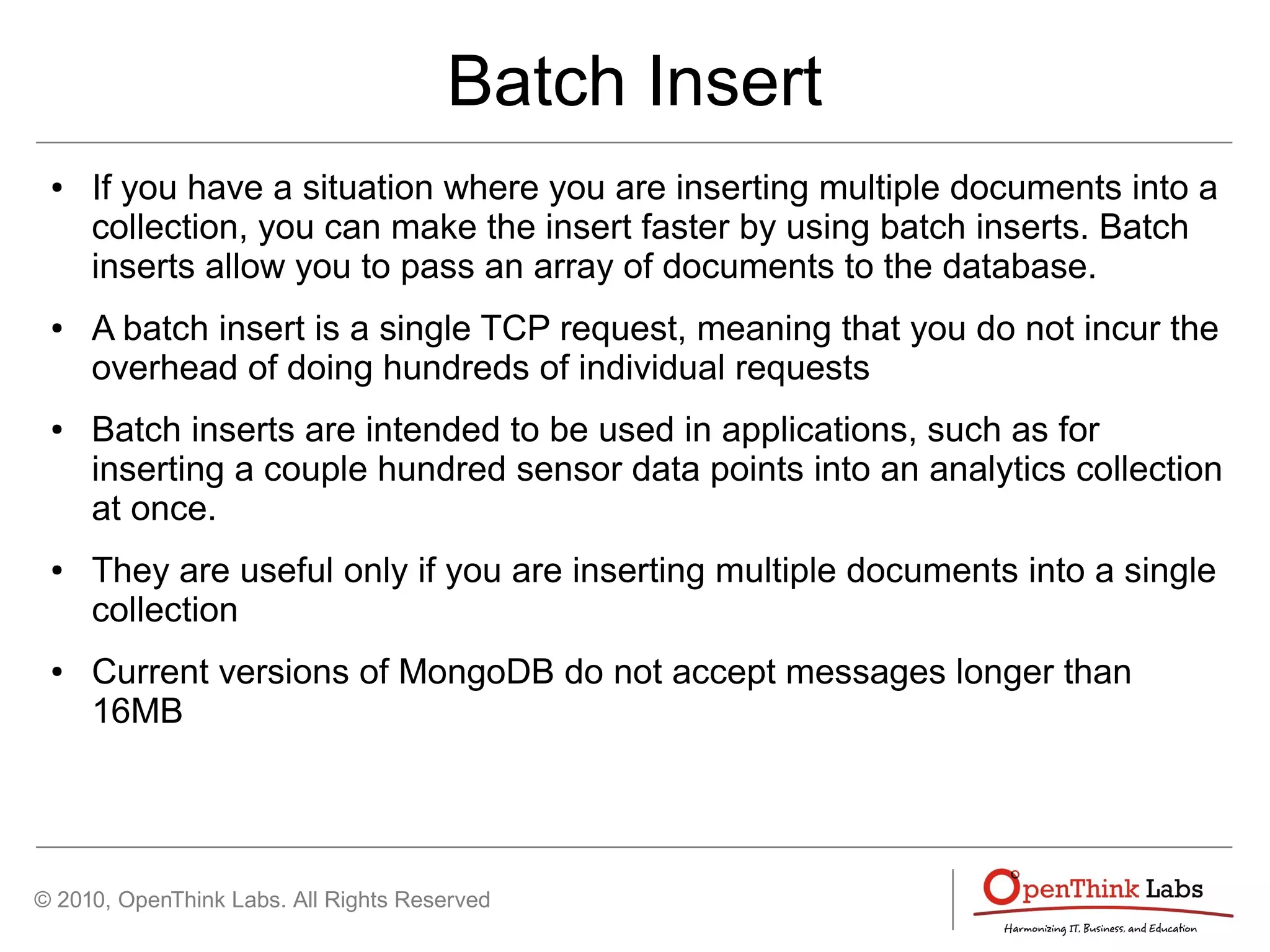 Batch Insert

• If you have a situation where you are inserting multiple documents into a collection, you can make the insert faster by using batch inserts. Batch inserts allow you to pass an array of documents to the database.

• A batch insert is a single TCP request, meaning that you do not incur the overhead of doing hundreds of individual requests

• Batch inserts are intended to be used in applications, such as for inserting a couple hundred sensor data points into an analytics collection at once.

• They are useful only if you are inserting multiple documents into a single collection

• Current versions of MongoDB do not accept messages longer than 16MB

© 2010, OpenThink Labs. All Rights Reserved

OpenThink Labs
Harmonizing IT, Business, and Education